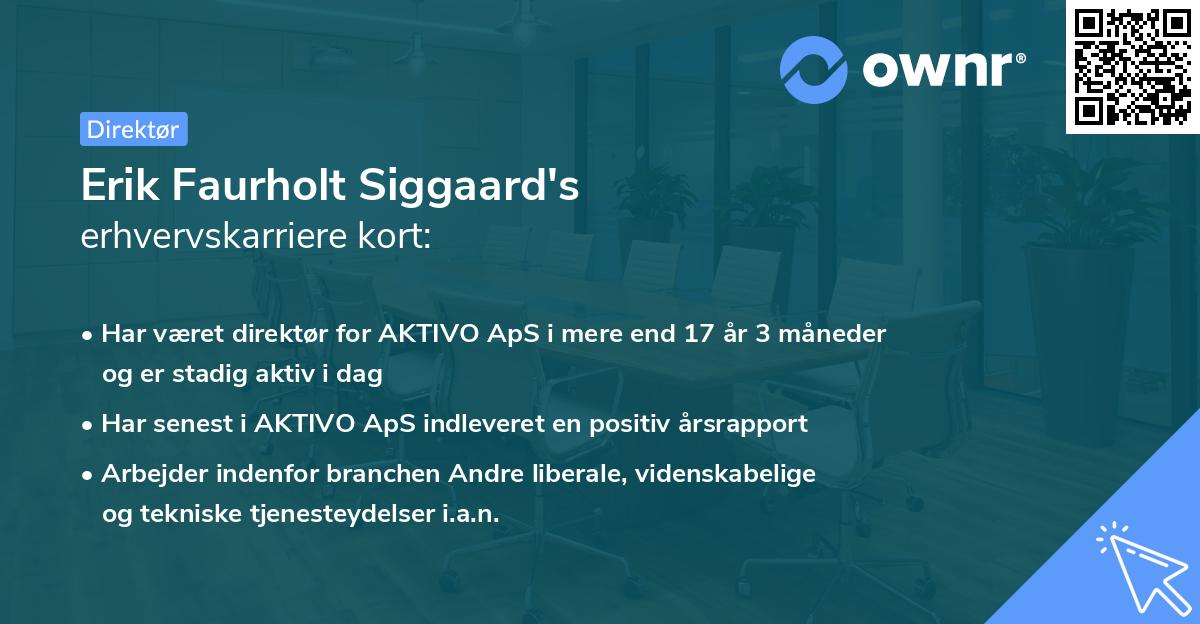 ownr®

Direktør

Erik Faurholt Siggaard's
erhvervskarriere kort:

• Har været direktør for AKTIVO ApS i mere end 17 år 3 måneder og er stadig aktiv i dag

• Har senest i AKTIVO ApS indleveret en positiv årsrapport

• Arbejder indenfor branchen Andre liberale, videnskabelige og tekniske tjenesteydelser i.a.n.